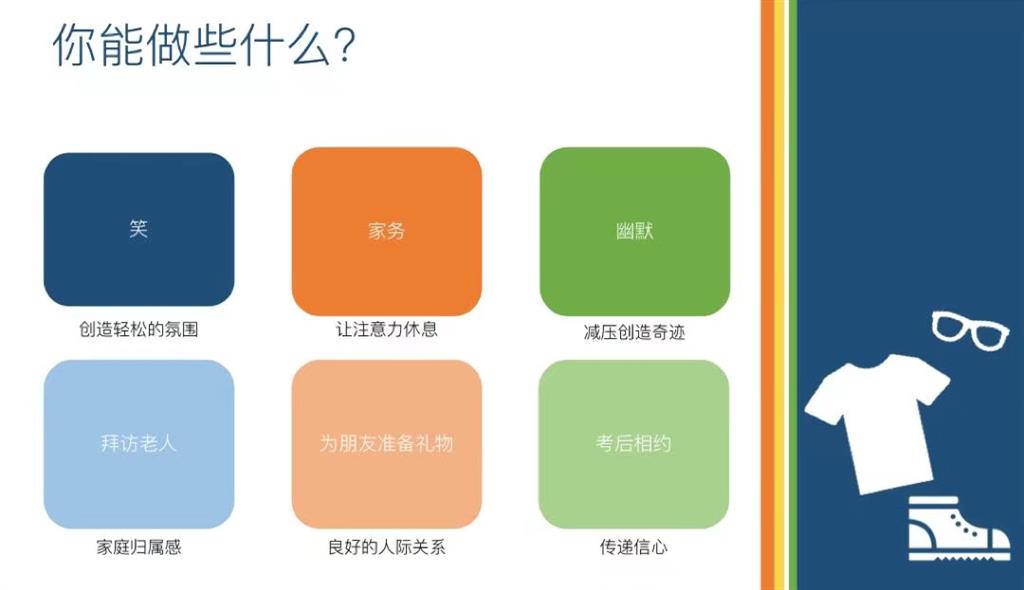 你能做些什么?

笑

创造轻松的氛围

家务

让注意力休息

幽默

减压创造奇迹

拜访老人

家庭归属感

为朋友准备礼物

良好的人际关系

考后相约

传递信心